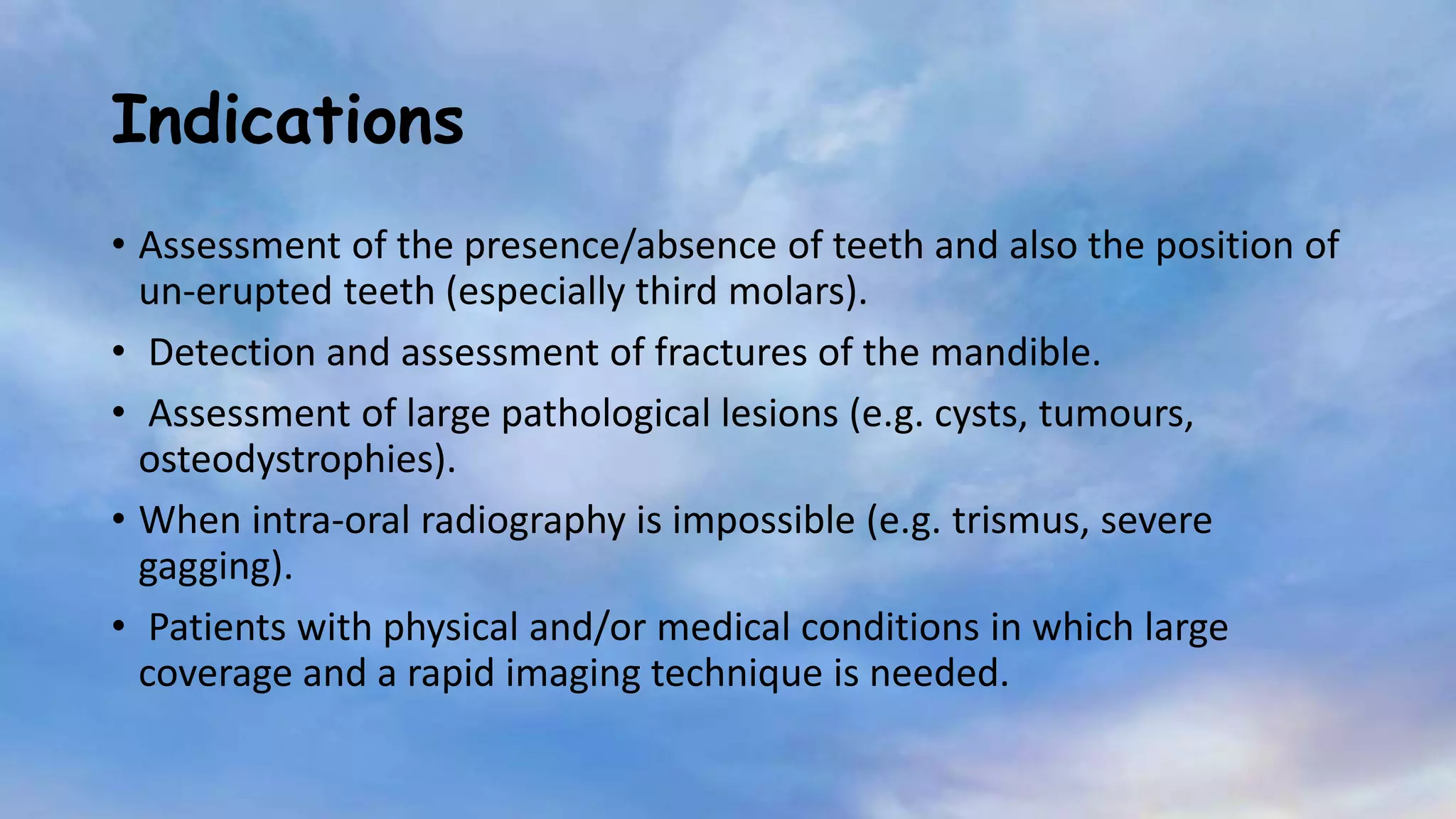 Indications

• Assessment of the presence/absence of teeth and also the position of un-erupted teeth (especially third molars).
• Detection and assessment of fractures of the mandible.
• Assessment of large pathological lesions (e.g. cysts, tumours, osteodystrophies).
• When intra-oral radiography is impossible (e.g. trismus, severe gagging).
• Patients with physical and/or medical conditions in which large coverage and a rapid imaging technique is needed.